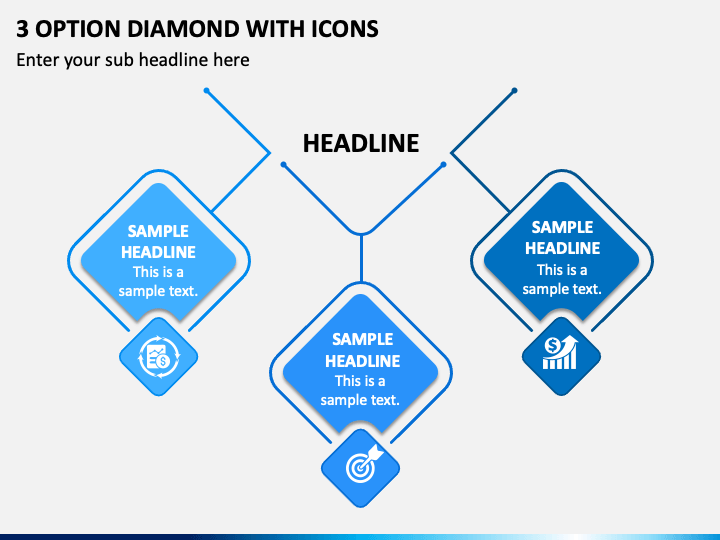 3 OPTION DIAMOND WITH ICONS

Enter your sub headline here

HEADLINE

SAMPLE HEADLINE
This is a sample text.

SAMPLE HEADLINE
This is a sample text.

SAMPLE HEADLINE
This is a sample text.